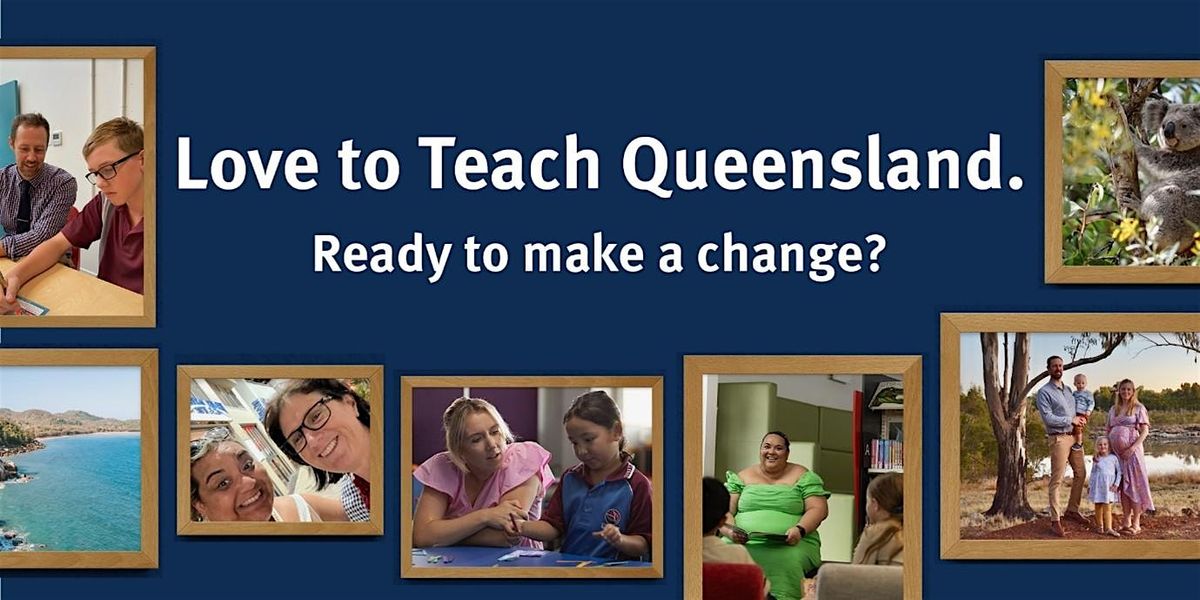 Love to Teach Queensland.

Ready to make a change?